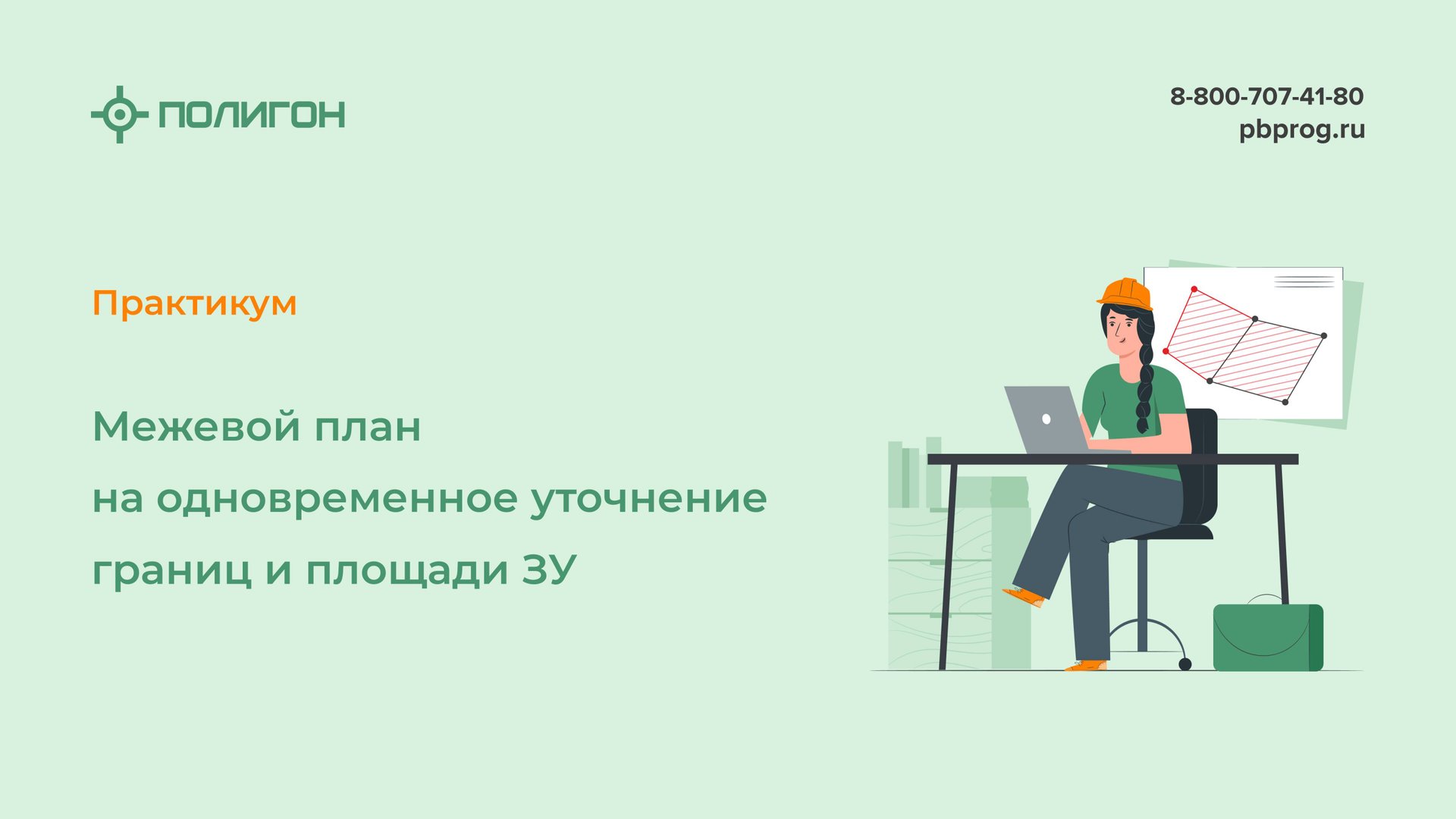 ПОЛИГОН

8-800-707-41-80
pbprog.ru

Практикум

Межевой план
на одновременное уточнение
границ и площади ЗУ